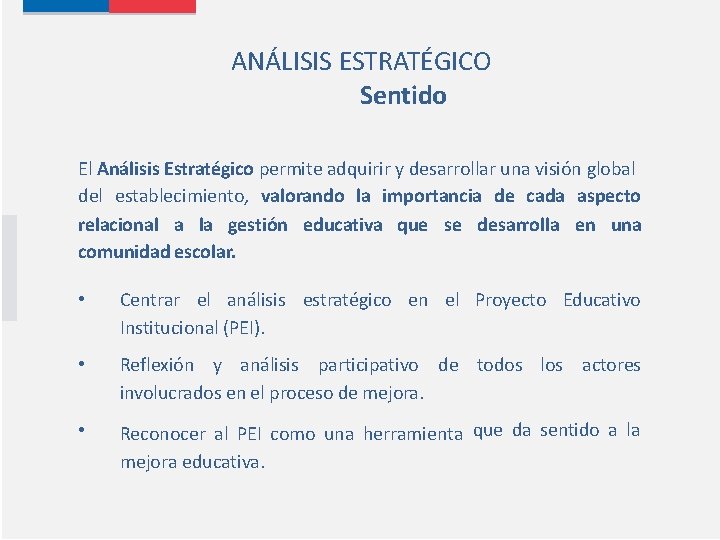 ANÁLISIS ESTRATÉGICO
Sentido

El Análisis Estratégico permite adquirir y desarrollar una visión global del establecimiento, valorando la importancia de cada aspecto relacional a la gestión educativa que se desarrolla en una comunidad escolar.

• Centrar el análisis estratégico en el Proyecto Educativo Institucional (PEI).

• Reflexión y análisis participativo de todos los actores involucrados en el proceso de mejora.

• Reconocer al PEI como una herramienta que da sentido a la mejora educativa.